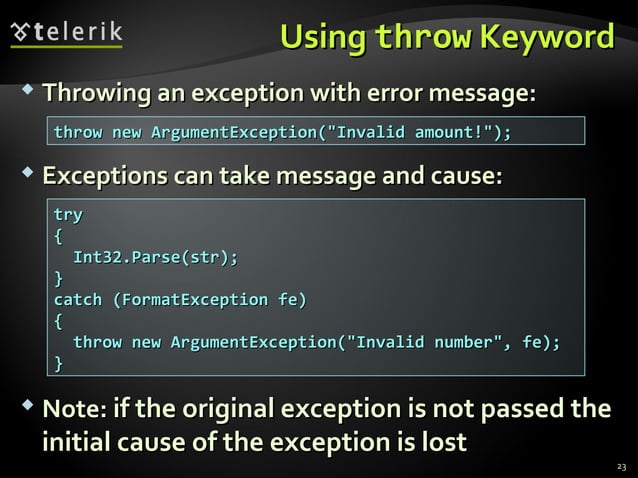 telerik

Using throw Keyword

Throwing an exception with error message:

throw new ArgumentException("Invalid amount!");

Exceptions can take message and cause:

try
{
  Int32.Parse(str);
}
catch (FormatException fe)
{
  throw new ArgumentException("Invalid number", fe);
}

Note: if the original exception is not passed the initial cause of the exception is lost

23